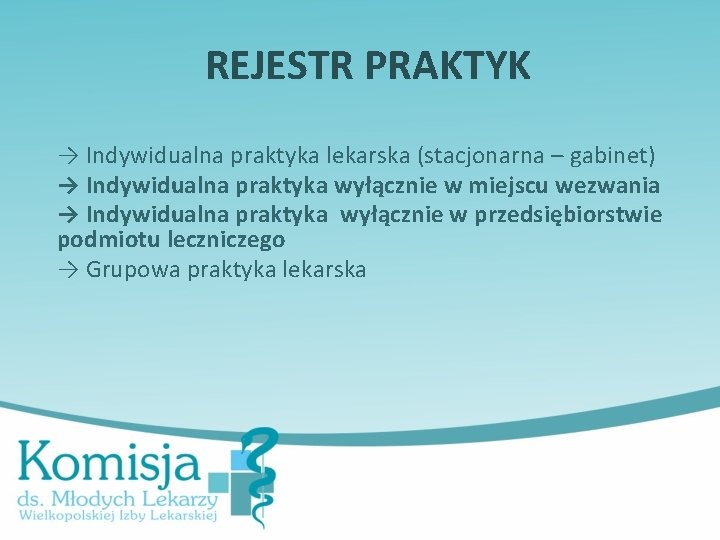 REJESTR PRAKTYK

→ Indywidualna praktyka lekarska (stacjonarna – gabinet)
→ Indywidualna praktyka wyłącznie w miejscu wezwania
→ Indywidualna praktyka wyłącznie w przedsiębiorstwie podmiotu leczniczego
→ Grupowa praktyka lekarska

Komisja
ds. Młodych Lekarzy
Wielkopolskiej Izby Lekarskiej